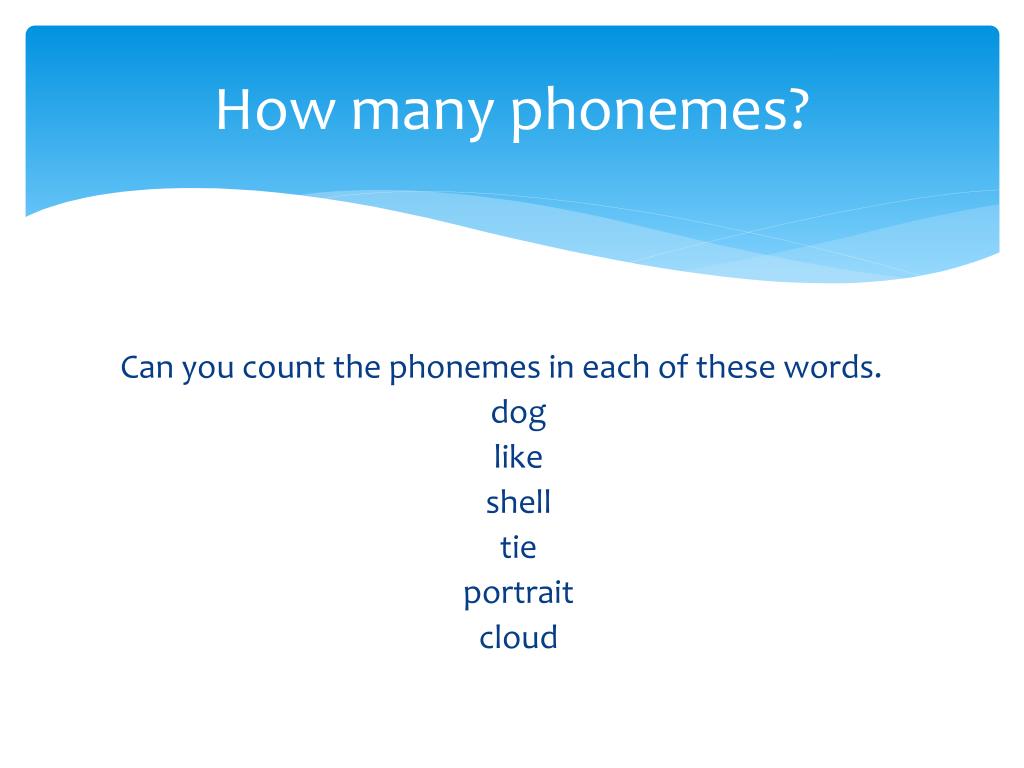 How many phonemes?

Can you count the phonemes in each of these words.
dog
like
shell
tie
portrait
cloud